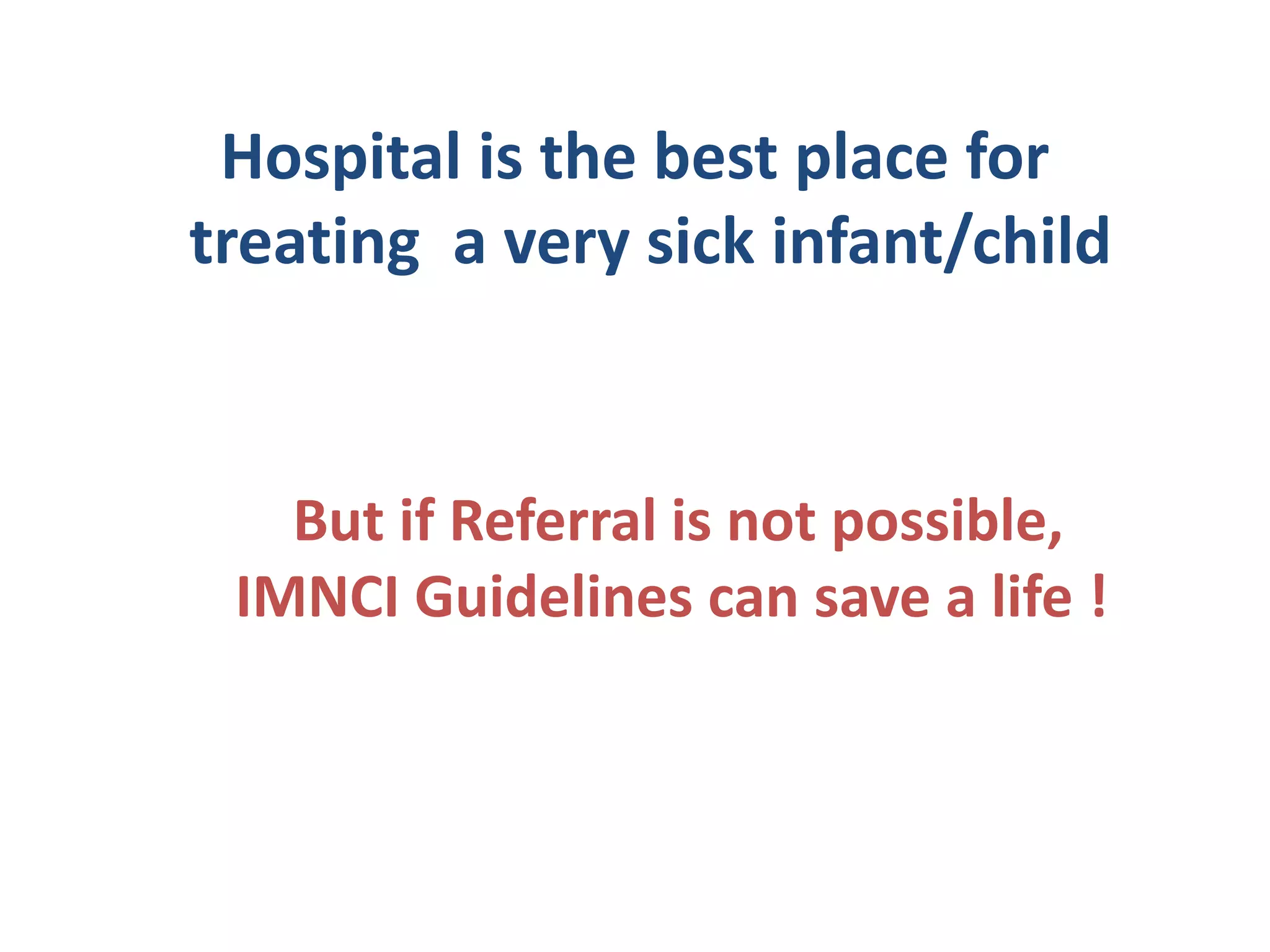 Hospital is the best place for treating  a very sick infant/child

But if Referral is not possible, IMNCI Guidelines can save a life !